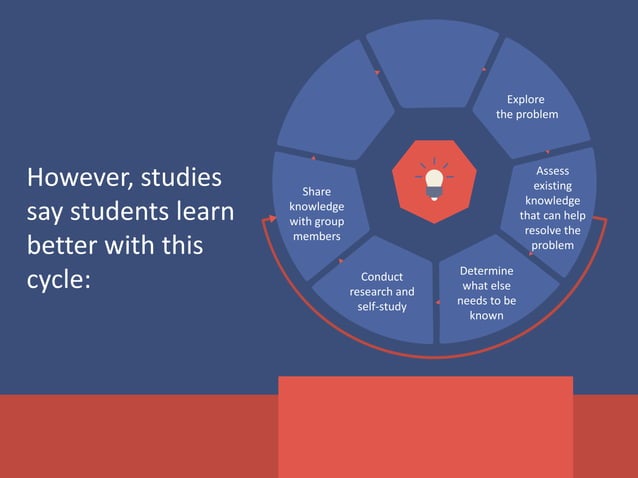 However, studies say students learn better with this cycle:

Explore the problem

Assess existing knowledge that can help resolve the problem

Determine what else needs to be known

Conduct research and self-study

Share knowledge with group members